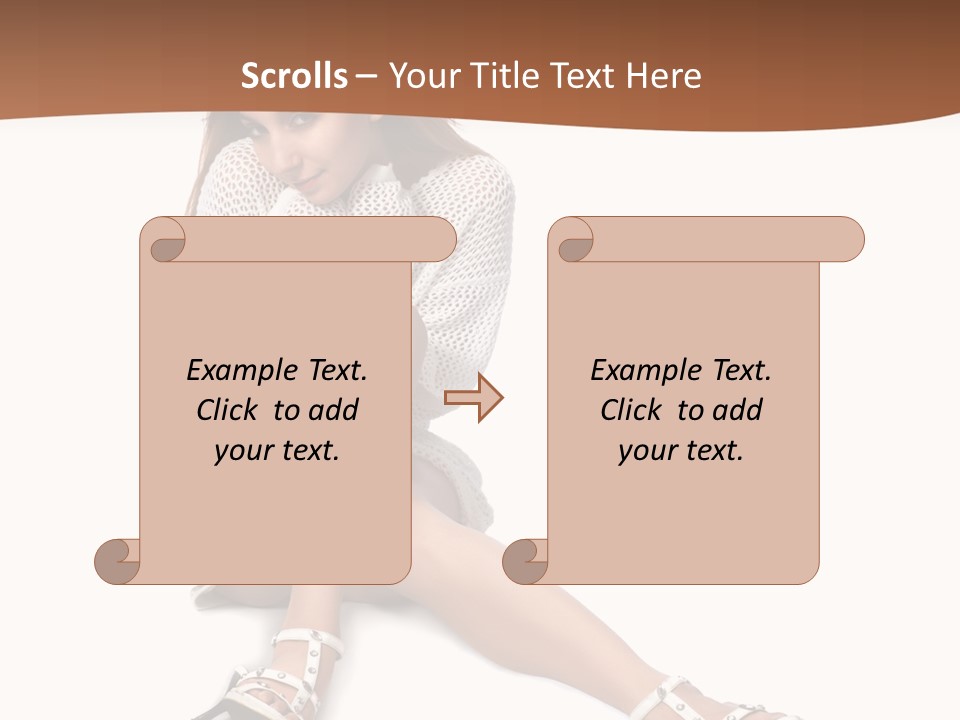 Scrolls – Your Title Text Here

Example Text.
Click to add
your text.

Example Text.
Click to add
your text.